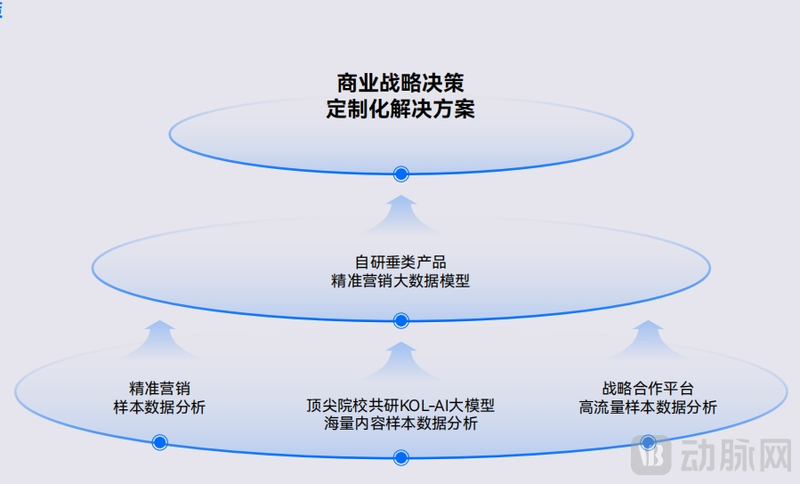 商业战略决策
定制化解决方案

自研垂类产品
精准营销大数据模型

精准营销
样本数据分析

顶尖院校共研KOL-AI大模型
海量内容样本数据分析

战略合作平台
高流量样本数据分析

动脉网